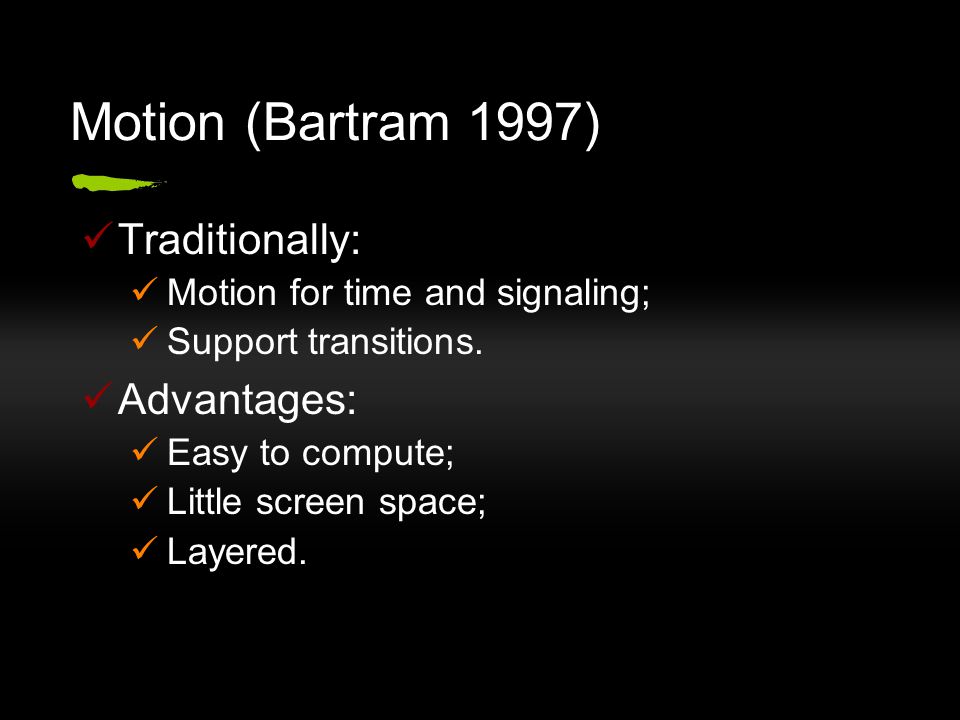 Motion (Bartram 1997)

✓ Traditionally:
✓ Motion for time and signaling;
✓ Support transitions.

✓ Advantages:
✓ Easy to compute;
✓ Little screen space;
✓ Layered.